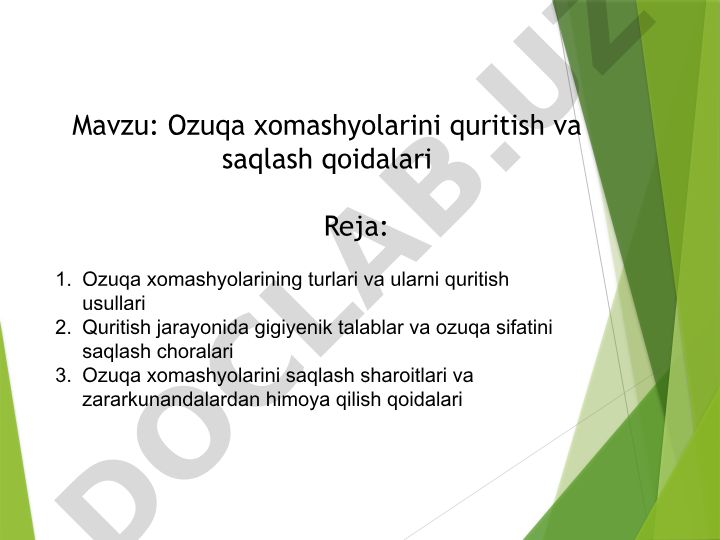 Mavzu: Ozuqa xomashyolarini quritish va saqlash qoidalari

Reja:

1. Ozuqa xomashyolarining turlari va ularni quritish usullari
2. Quritish jarayonida gigiyenik talablar va ozuqa sifatini saqlash choralari
3. Ozuqa xomashyolarini saqlash sharoitlari va zararkunandalardan himoya qilish qoidalari

DOCLAB.UZ